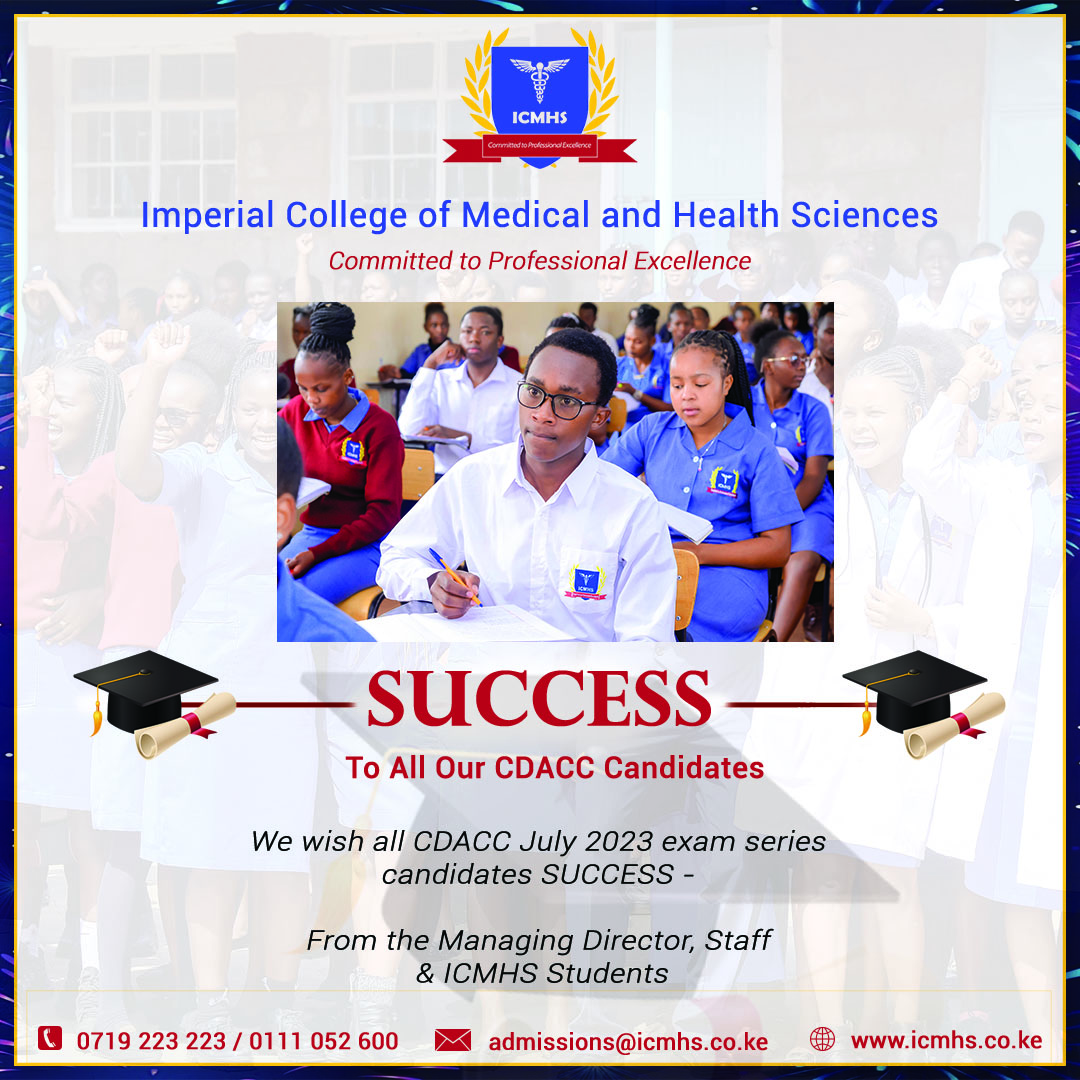 ICMHS
Committed to Professional Excellence

Imperial College of Medical and Health Sciences
Committed to Professional Excellence

SUCCESS
To All Our CDACC Candidates

We wish all CDACC July 2023 exam series candidates SUCCESS -

From the Managing Director, Staff & ICMHS Students

0719 223 223 / 0111 052 600 admissions@icmhs.co.ke www.icmhs.co.ke